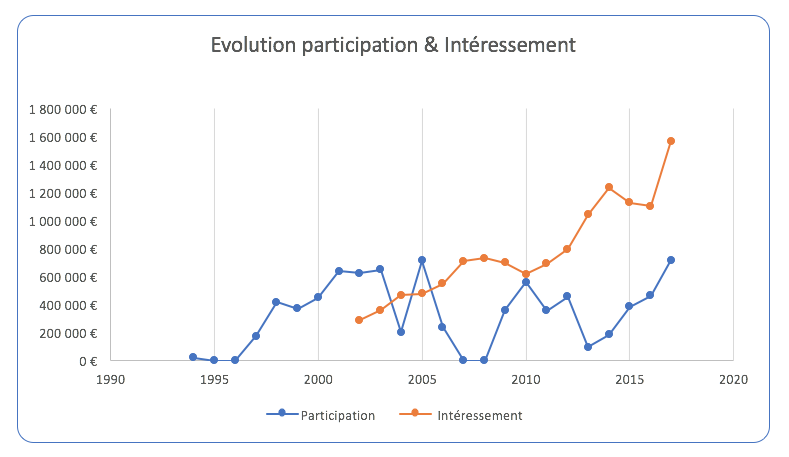 Evolution participation & Intéressement

1 800 000 €
1 600 000 €
1 400 000 €
1 200 000 €
1 000 000 €
800 000 €
600 000 €
400 000 €
200 000 €
0 €

1990
1995
2000
2005
2010
2015
2020

Participation
Intéressement